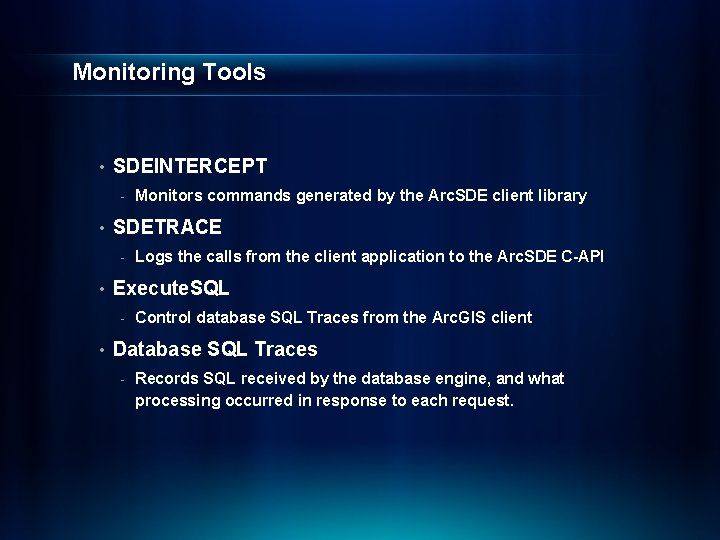 Monitoring Tools

• SDEINTERCEPT
- Monitors commands generated by the ArcSDE client library
• SDETRACE
- Logs the calls from the client application to the ArcSDE C-API
• ExecuteSQL
- Control database SQL Traces from the ArcGIS client
• Database SQL Traces
- Records SQL received by the database engine, and what processing occurred in response to each request.